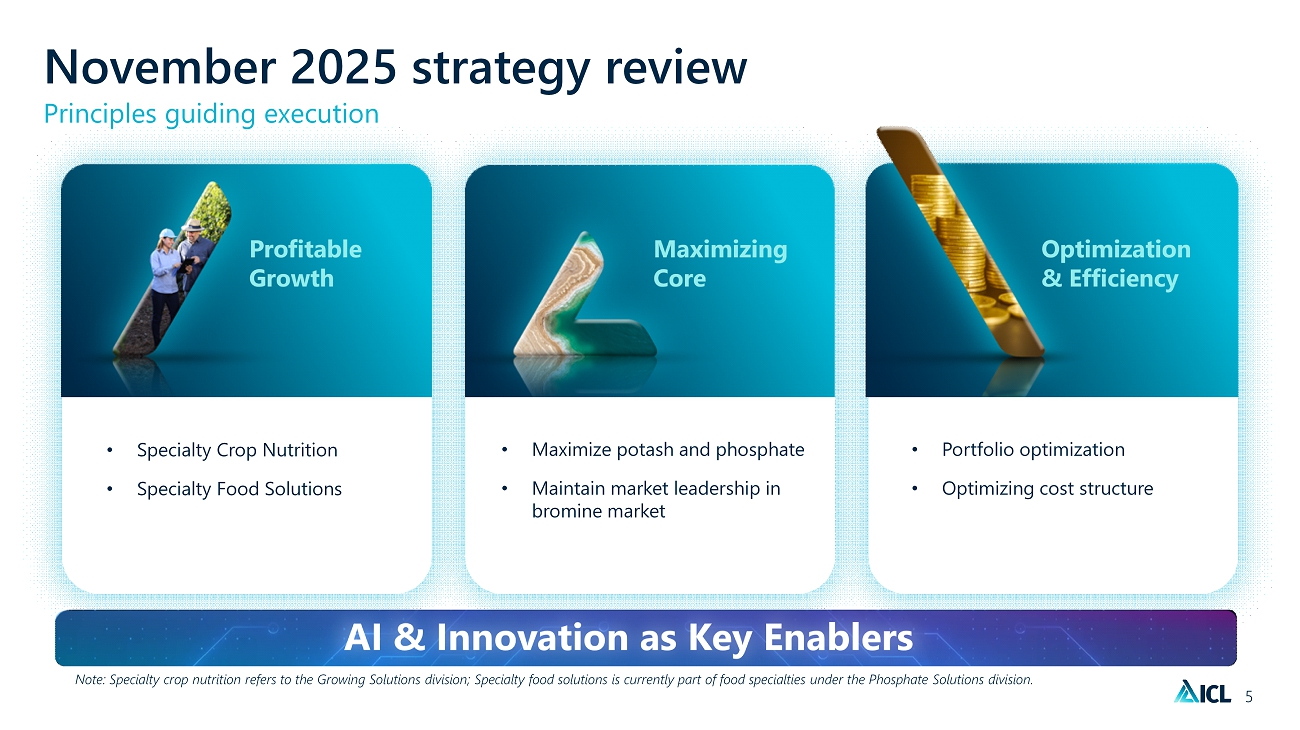 November 2025 strategy review
Principles guiding execution

Profitable Growth

• Specialty Crop Nutrition
• Specialty Food Solutions

Maximizing Core

• Maximize potash and phosphate
• Maintain market leadership in bromine market

Optimization & Efficiency

• Portfolio optimization
• Optimizing cost structure

AI & Innovation as Key Enablers

Note: Specialty crop nutrition refers to the Growing Solutions division; Specialty food solutions is currently part of food specialties under the Phosphate Solutions division.

ICL 5